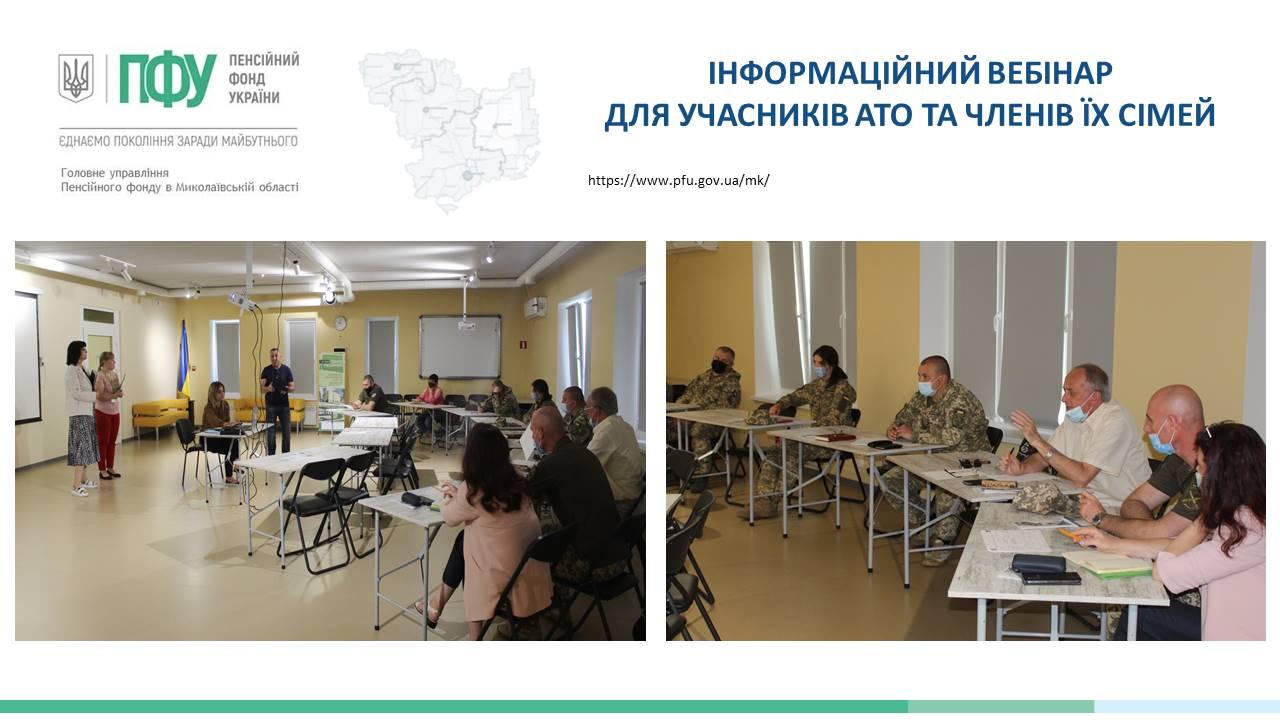 ПФУ ПЕНСІЙНИЙ ФОНД УКРАЇНИ

ЄДНАЄМО ПОКОЛІННЯ ЗАРАДИ МАЙБУТНЬОГО

Головне управління Пенсійного фонду в Миколаївській області

ІНФОРМАЦІЙНИЙ ВЕБІНАР
ДЛЯ УЧАСНИКІВ АТО ТА ЧЛЕНІВ ЇХ СІМЕЙ

https://www.pfu.gov.ua/mk/